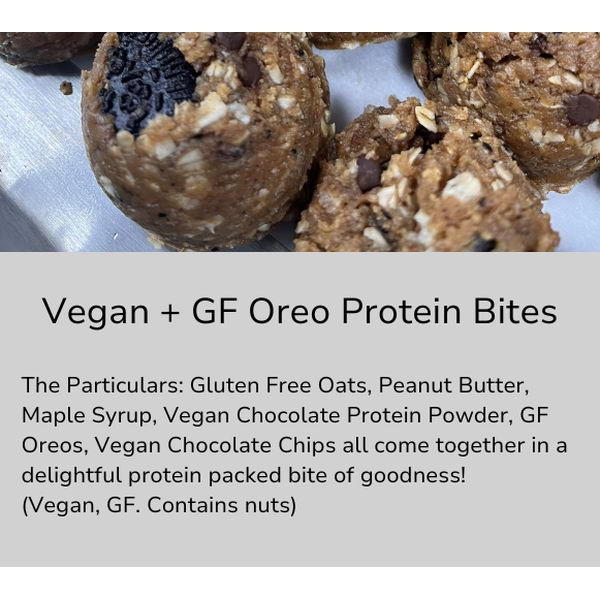 Vegan + GF Oreo Protein Bites

The Particulars: Gluten Free Oats, Peanut Butter, Maple Syrup, Vegan Chocolate Protein Powder, GF Oreos, Vegan Chocolate Chips all come together in a delightful protein packed bite of goodness!
(Vegan, GF. Contains nuts)